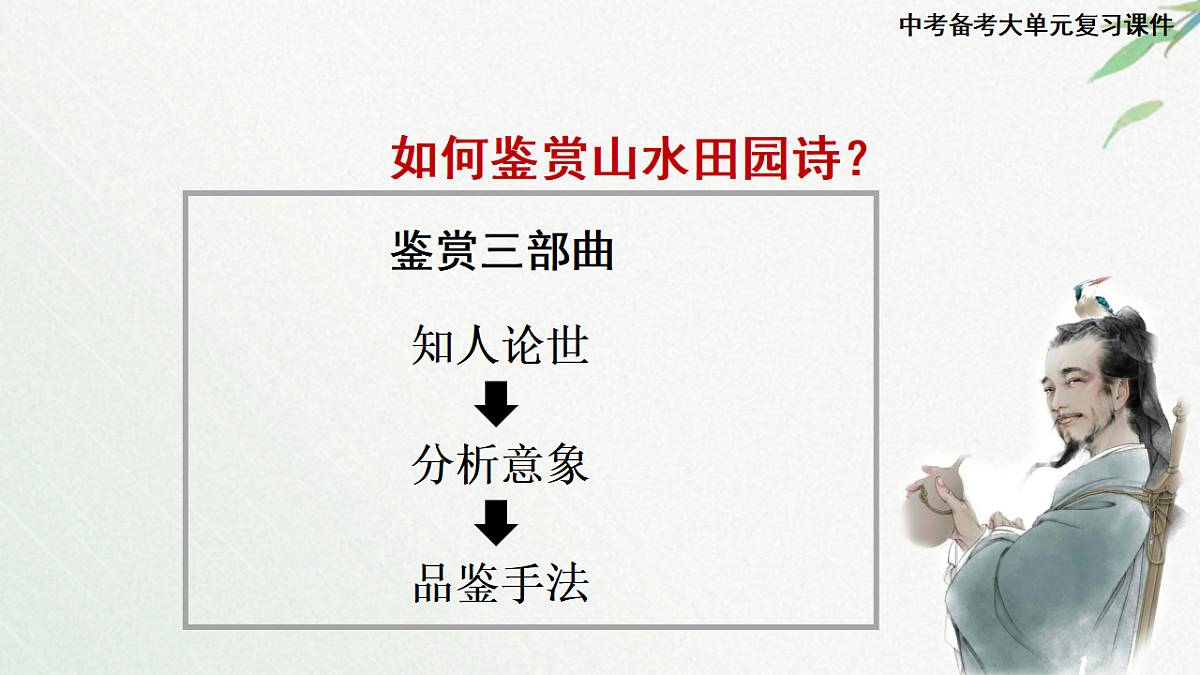 中考备考大单元复习课件

如何鉴赏山水田园诗？

鉴赏三部曲

知人论世

分析意象

品鉴手法